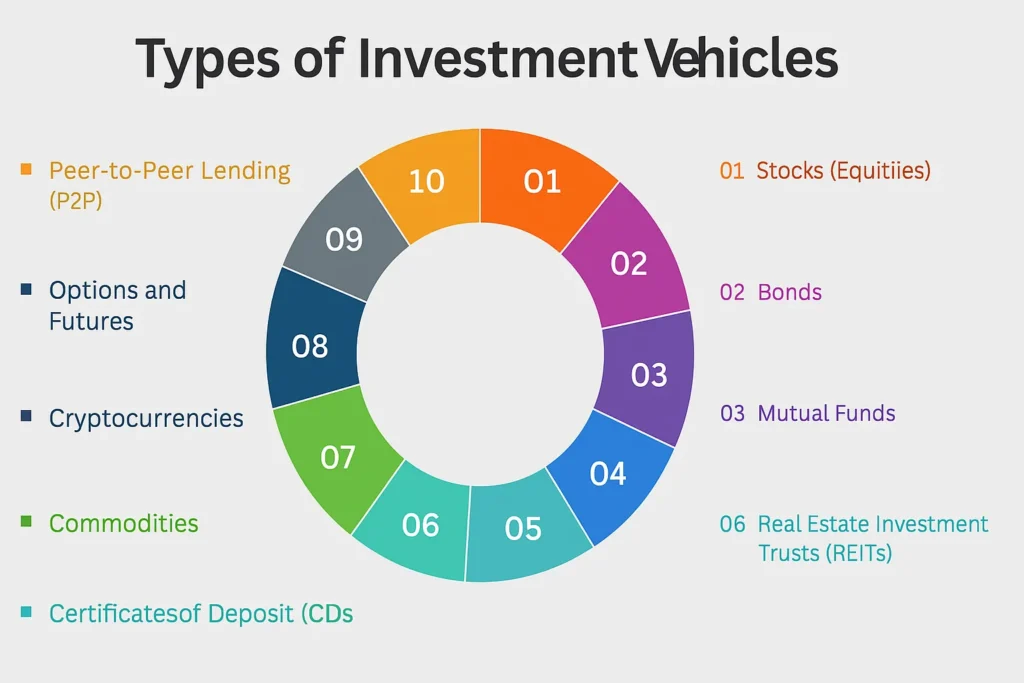 Types of Investment Vehicles

Peer-to-Peer Lending (P2P)

Options and Futures

Cryptocurrencies

Commodities

Certificatesof Deposit (CDs

10
01
02
03
04
05
06
07
08
09

01 Stocks (Equitiies)

02 Bonds

03 Mutual Funds

06 Real Estate Investment Trusts (REITs)